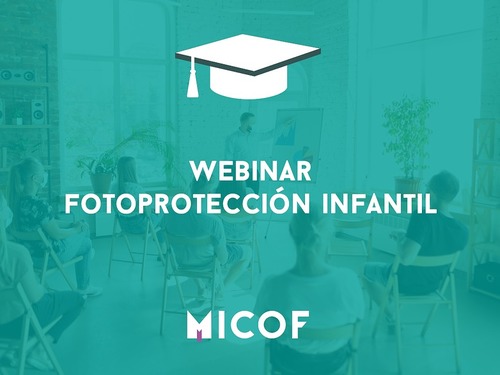 WEBINAR
FOTOPROTECCIÓN INFANTIL

MICOF